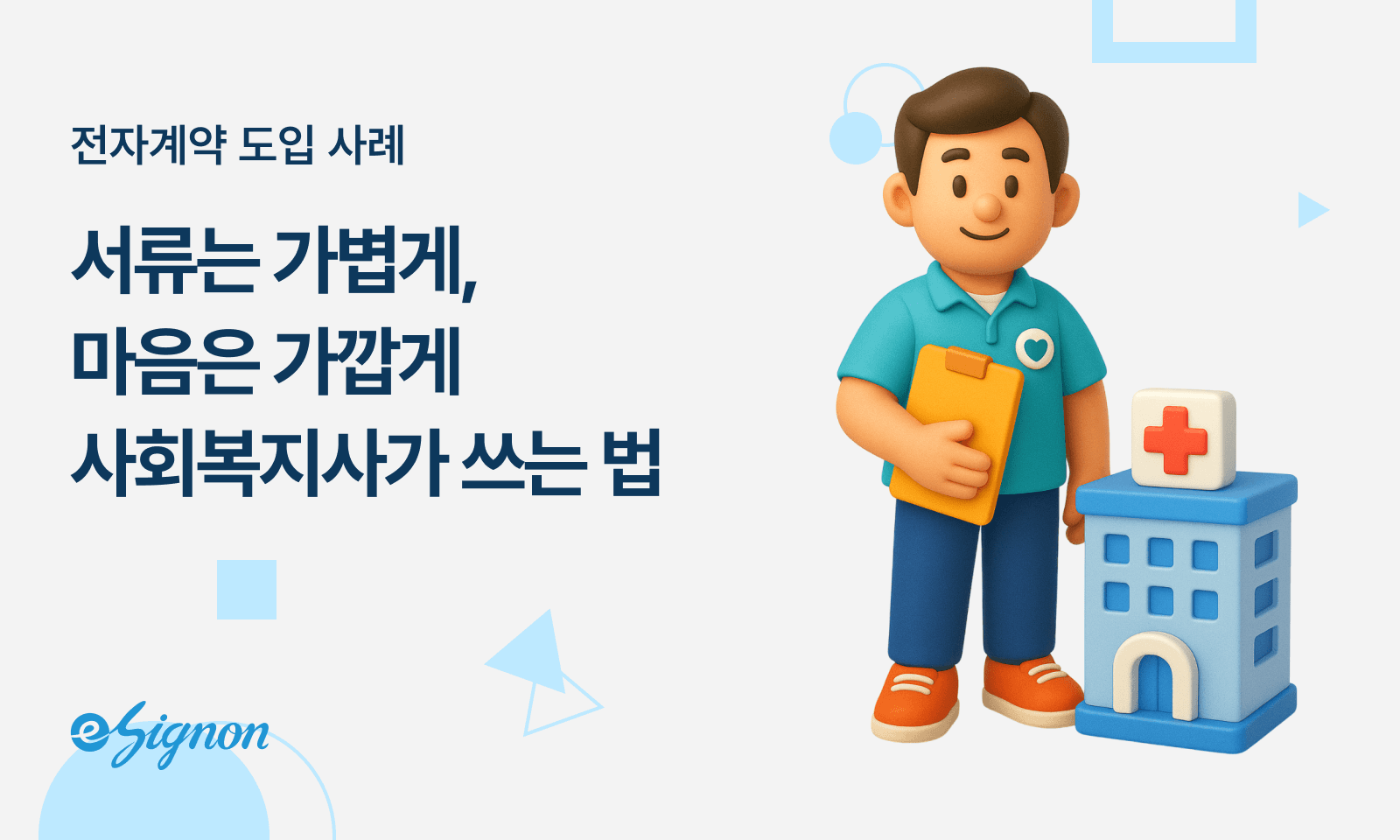 전자계약 도입 사례

서류는 가볍게,
마음은 가깝게
사회복지사가 쓰는 법

eSignon